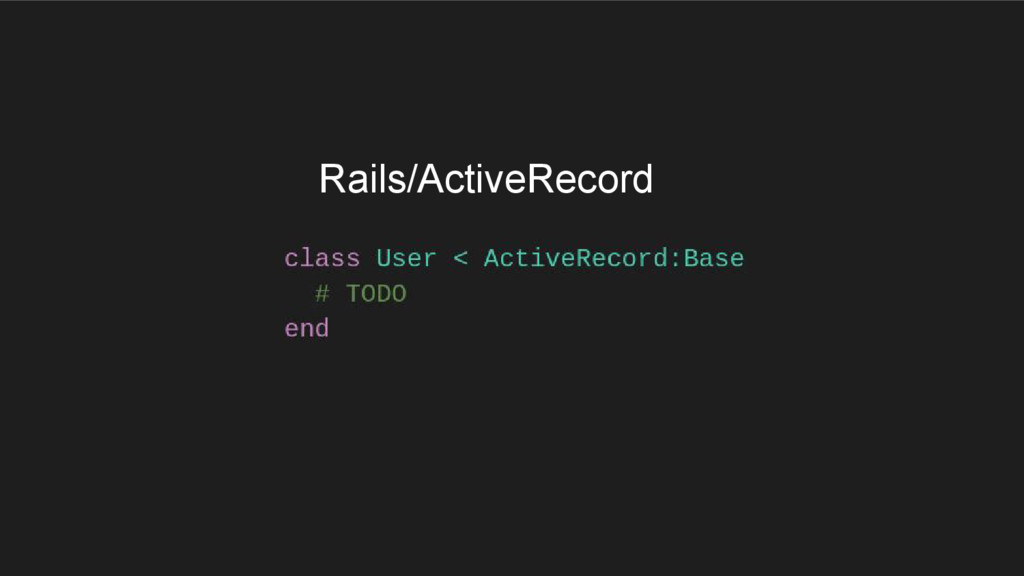 Rails/ActiveRecord

class User < ActiveRecord:Base
  # TODO
end